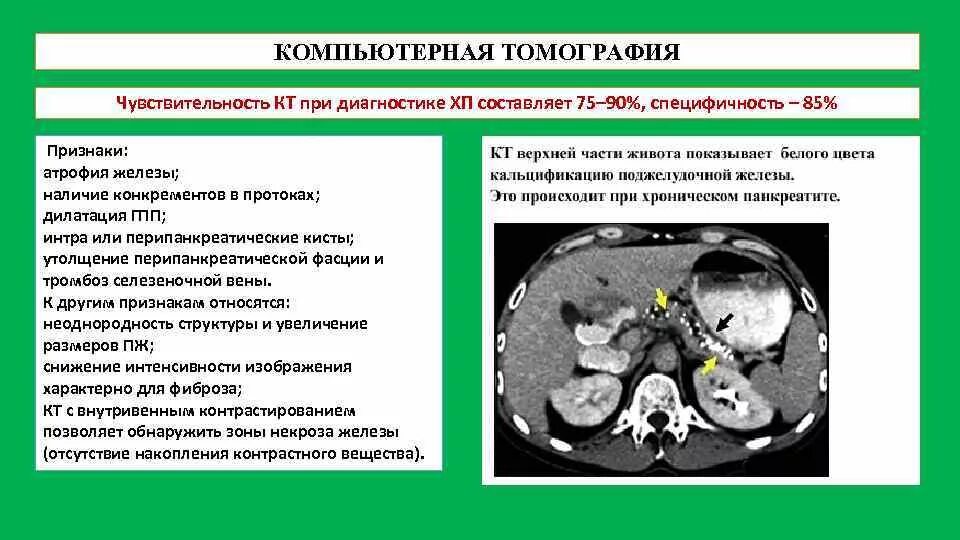 КОМПЬЮТЕРНАЯ ТОМОГРАФИЯ

Чувствительность КТ при диагностике ХП составляет 75–90%, специфичность – 85%

Признаки:
атрофия железы;
наличие конкрементов в протоках;
дилатация ГПП;
интра или перипанкреатические кисты;
утолщение перипанкреатической фасции и тромбоз селезеночной вены.
К другим признакам относятся:
неоднородность структуры и увеличение размеров ПЖ;
снижение интенсивности изображения характерно для фиброза;
КТ с внутривенным контрастированием позволяет обнаружить зоны некроза железы (отсутствие накопления контрастного вещества).

КТ верхней части живота показывает белого цвета кальцификацию поджелудочной железы.
Это происходит при хроническом панкреатите.